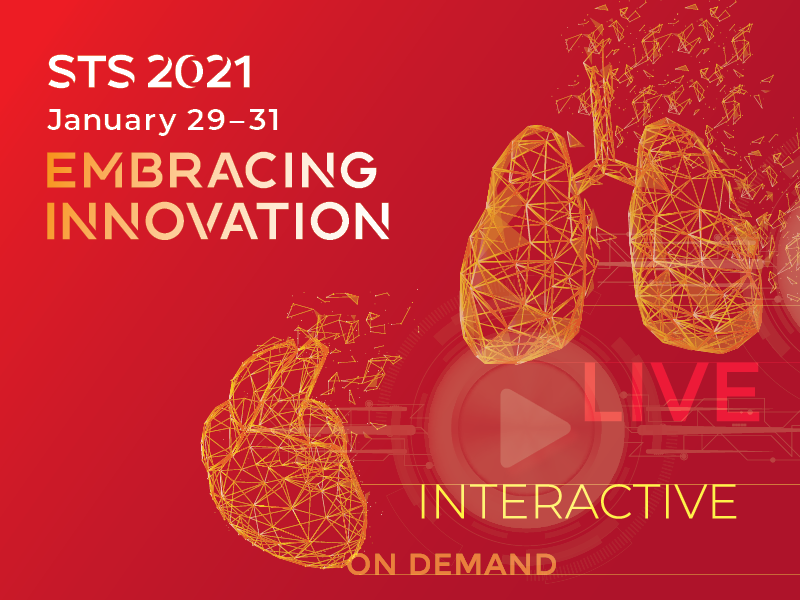 STS 2021
January 29–31
EMBRACING INNOVATION

LIVE
INTERACTIVE
ON DEMAND